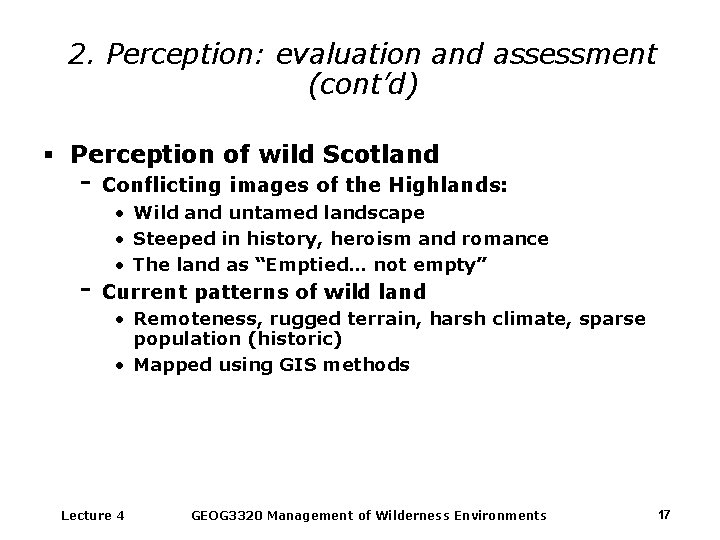 2. Perception: evaluation and assessment (cont'd)

▪ Perception of wild Scotland
- Conflicting images of the Highlands:
• Wild and untamed landscape
• Steeped in history, heroism and romance
• The land as "Emptied… not empty"
- Current patterns of wild land
• Remoteness, rugged terrain, harsh climate, sparse population (historic)
• Mapped using GIS methods

Lecture 4 GEOG3320 Management of Wilderness Environments 17